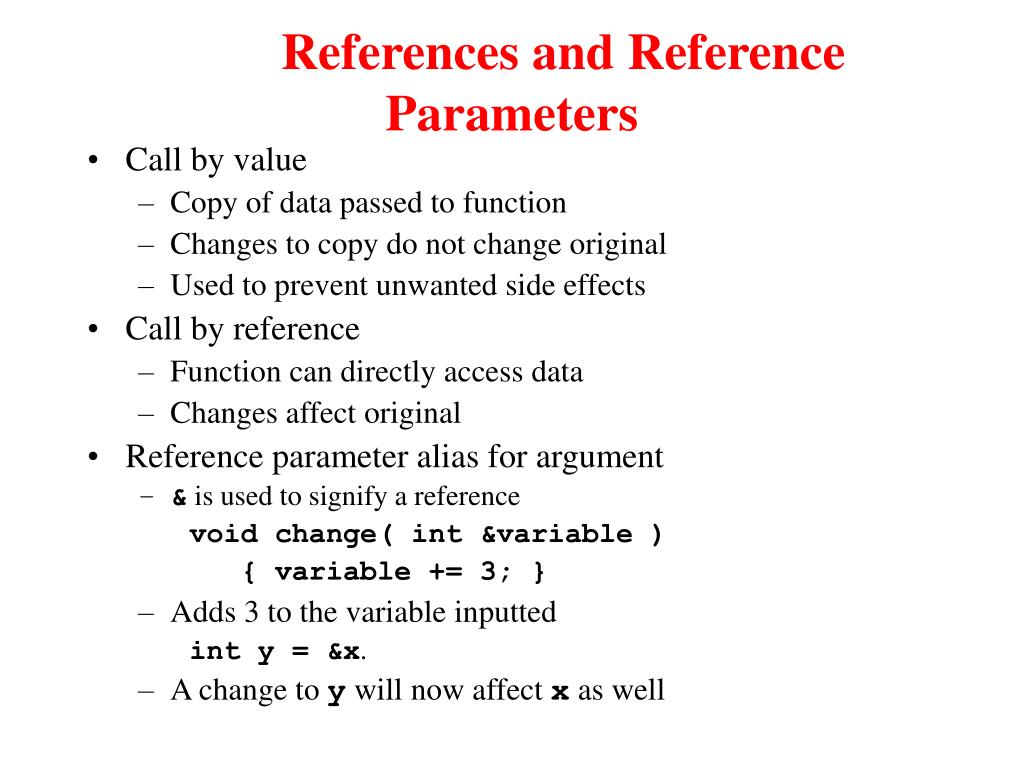 References and Reference Parameters

• Call by value
– Copy of data passed to function
– Changes to copy do not change original
– Used to prevent unwanted side effects

• Call by reference
– Function can directly access data
– Changes affect original

• Reference parameter alias for argument
– & is used to signify a reference
void change( int &variable )
{ variable += 3; }
– Adds 3 to the variable inputted
int y = &x.
– A change to y will now affect x as well